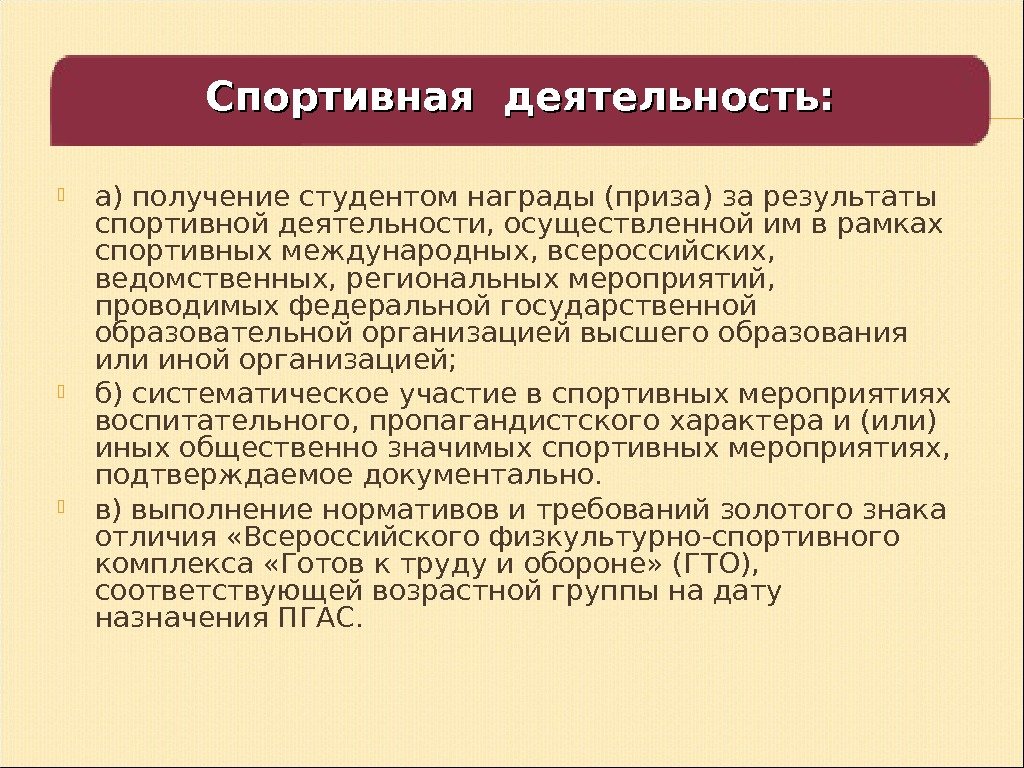 Спортивная деятельность:

а) получение студентом награды (приза) за результаты спортивной деятельности, осуществленной им в рамках спортивных международных, всероссийских, ведомственных, региональных мероприятий, проводимых федеральной государственной образовательной организацией высшего образования или иной организацией;

б) систематическое участие в спортивных мероприятиях воспитательного, пропагандистского характера и (или) иных общественно значимых спортивных мероприятиях, подтверждаемое документально.

в) выполнение нормативов и требований золотого знака отличия «Всероссийского физкультурно-спортивного комплекса «Готов к труду и обороне» (ГТО), соответствующей возрастной группы на дату назначения ПГАС.